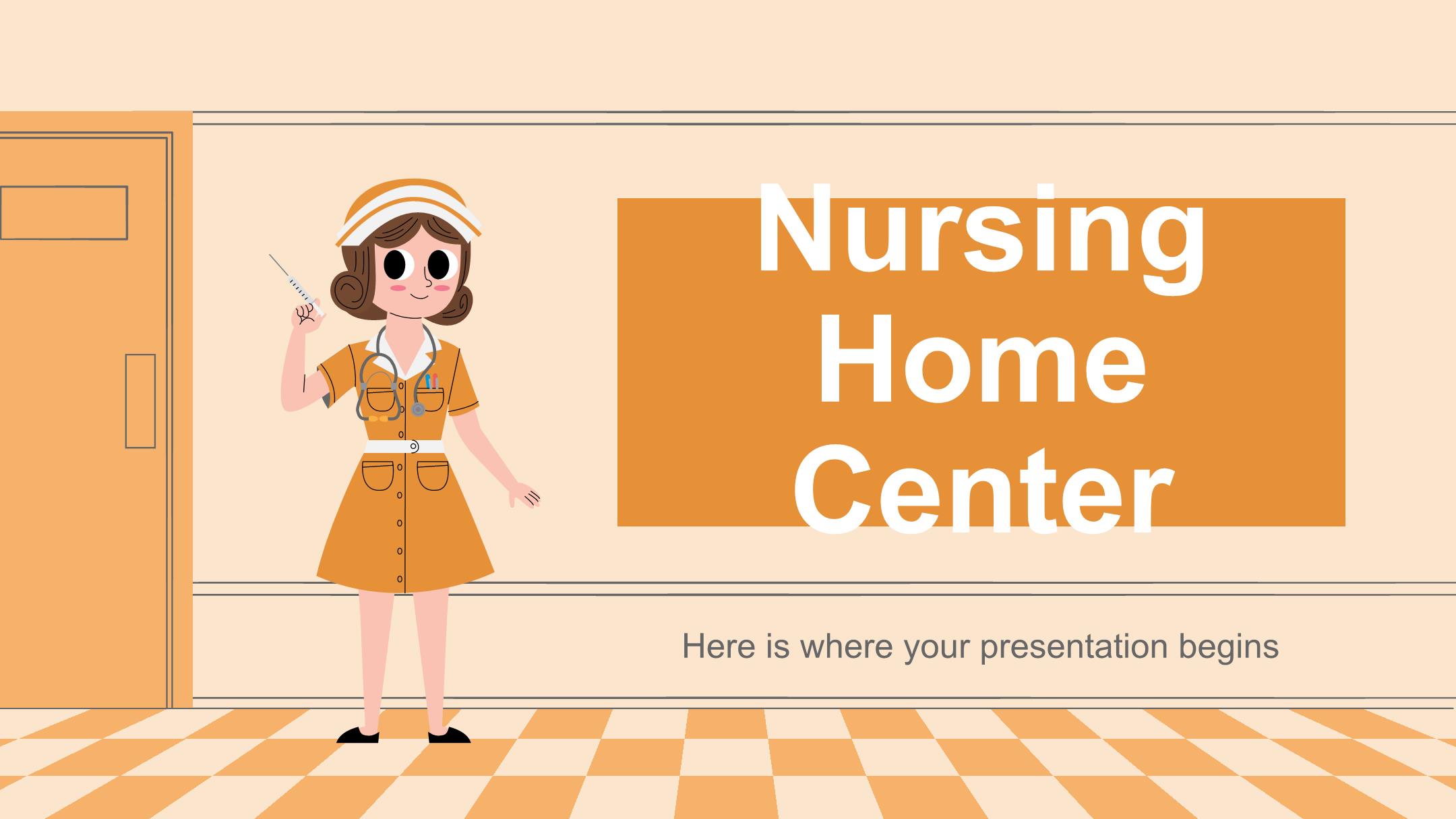 Nursing Home Center

Here is where your presentation begins